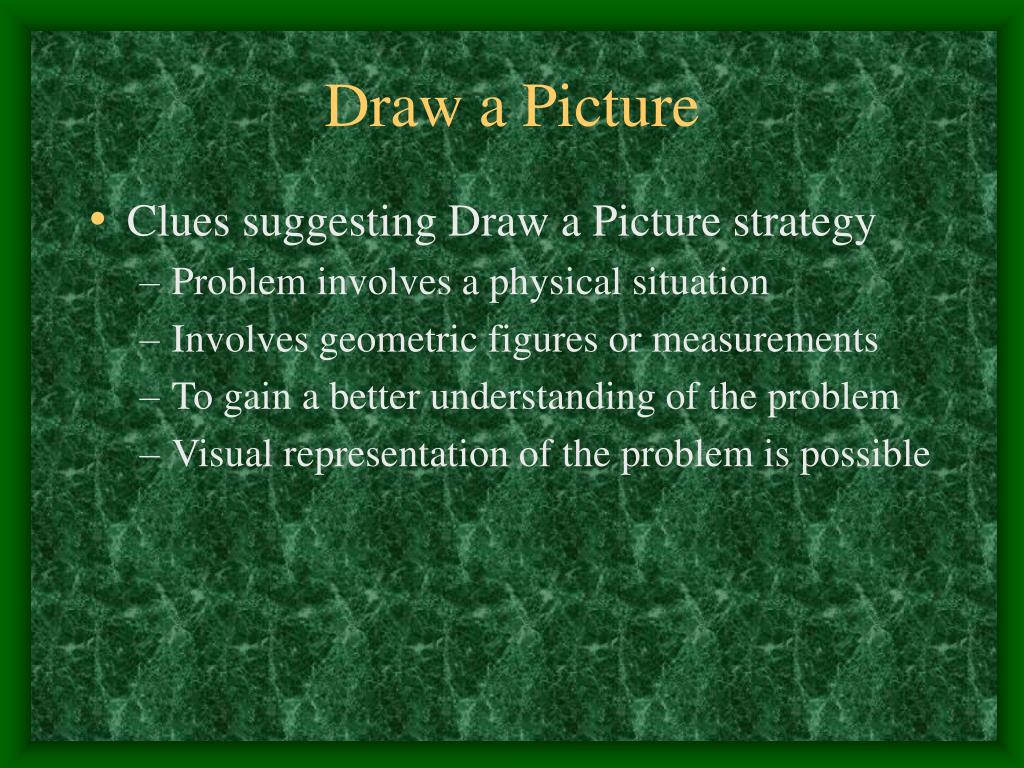 Draw a Picture

• Clues suggesting Draw a Picture strategy
– Problem involves a physical situation
– Involves geometric figures or measurements
– To gain a better understanding of the problem
– Visual representation of the problem is possible